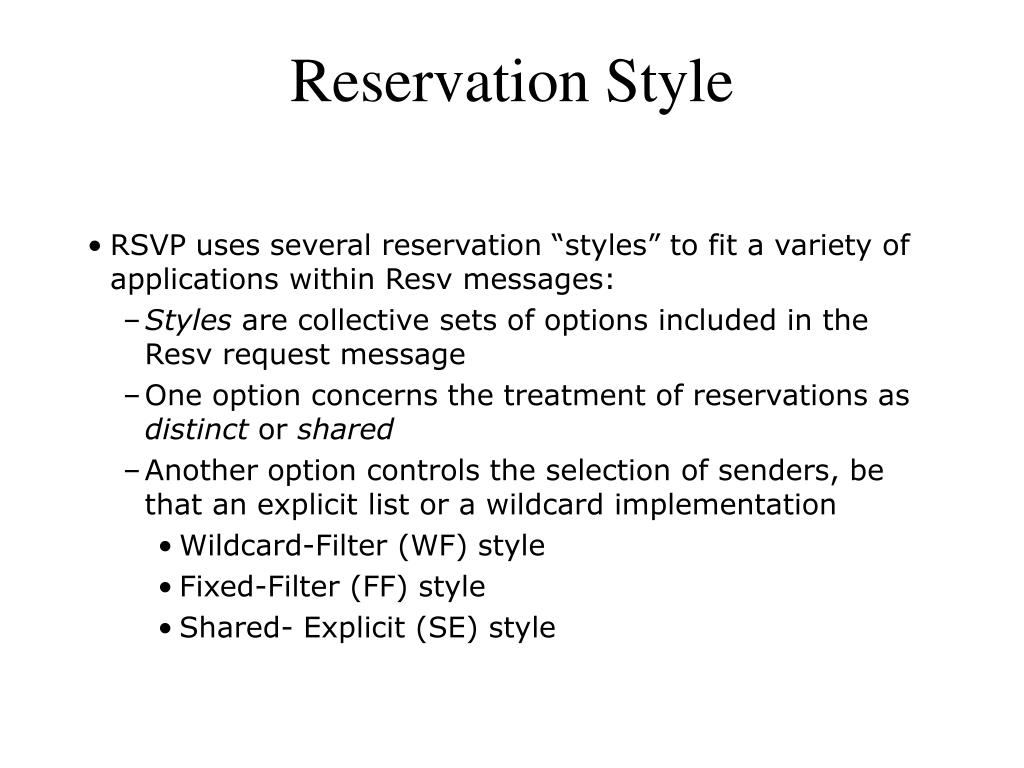 Reservation Style

• RSVP uses several reservation “styles” to fit a variety of applications within Resv messages:
– Styles are collective sets of options included in the Resv request message
– One option concerns the treatment of reservations as distinct or shared
– Another option controls the selection of senders, be that an explicit list or a wildcard implementation
• Wildcard-Filter (WF) style
• Fixed-Filter (FF) style
• Shared- Explicit (SE) style